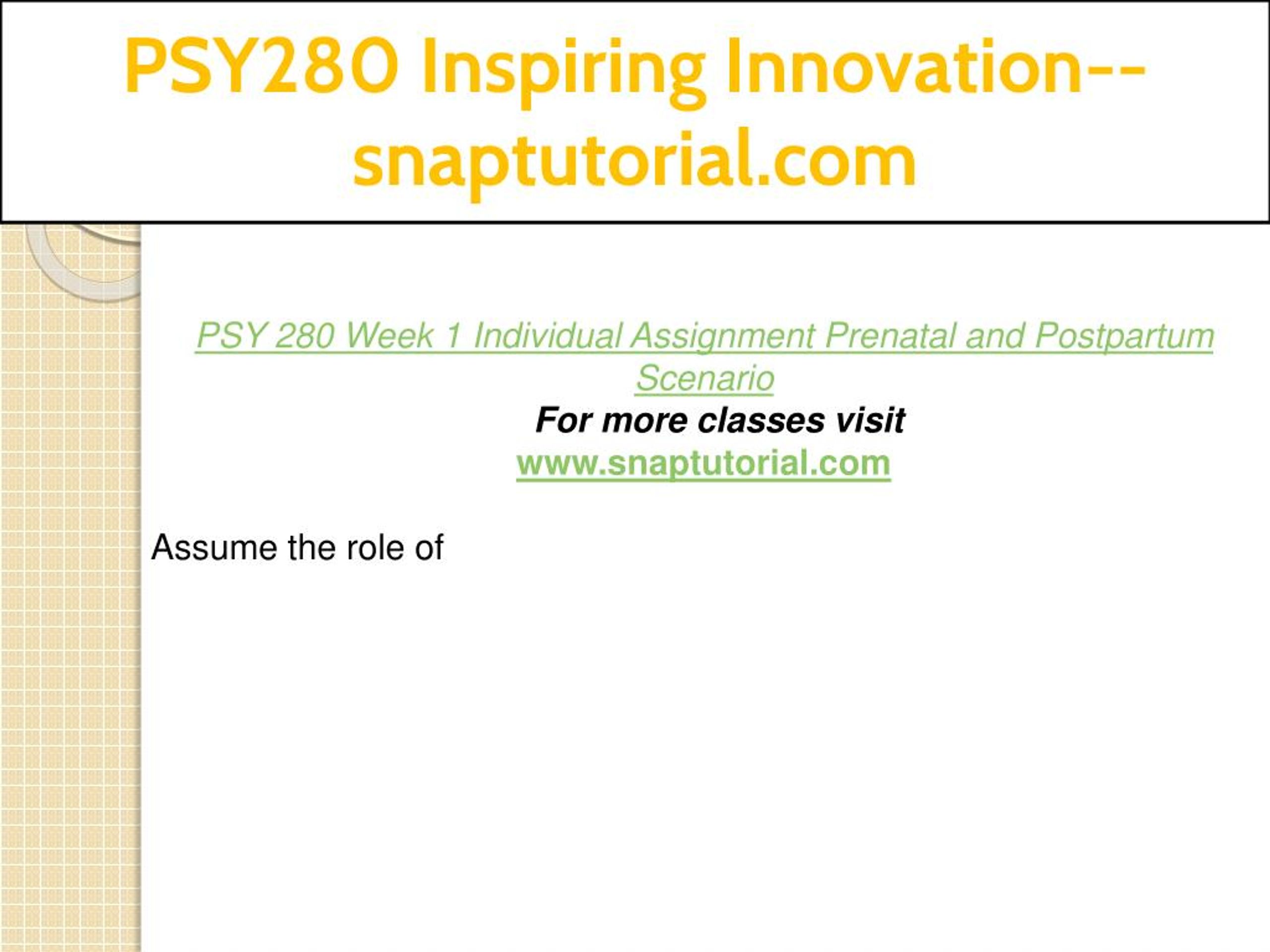 PSY280 Inspiring Innovation--snaptutorial.com

PSY 280 Week 1 Individual Assignment Prenatal and Postpartum Scenario
For more classes visit
www.snaptutorial.com

Assume the role of